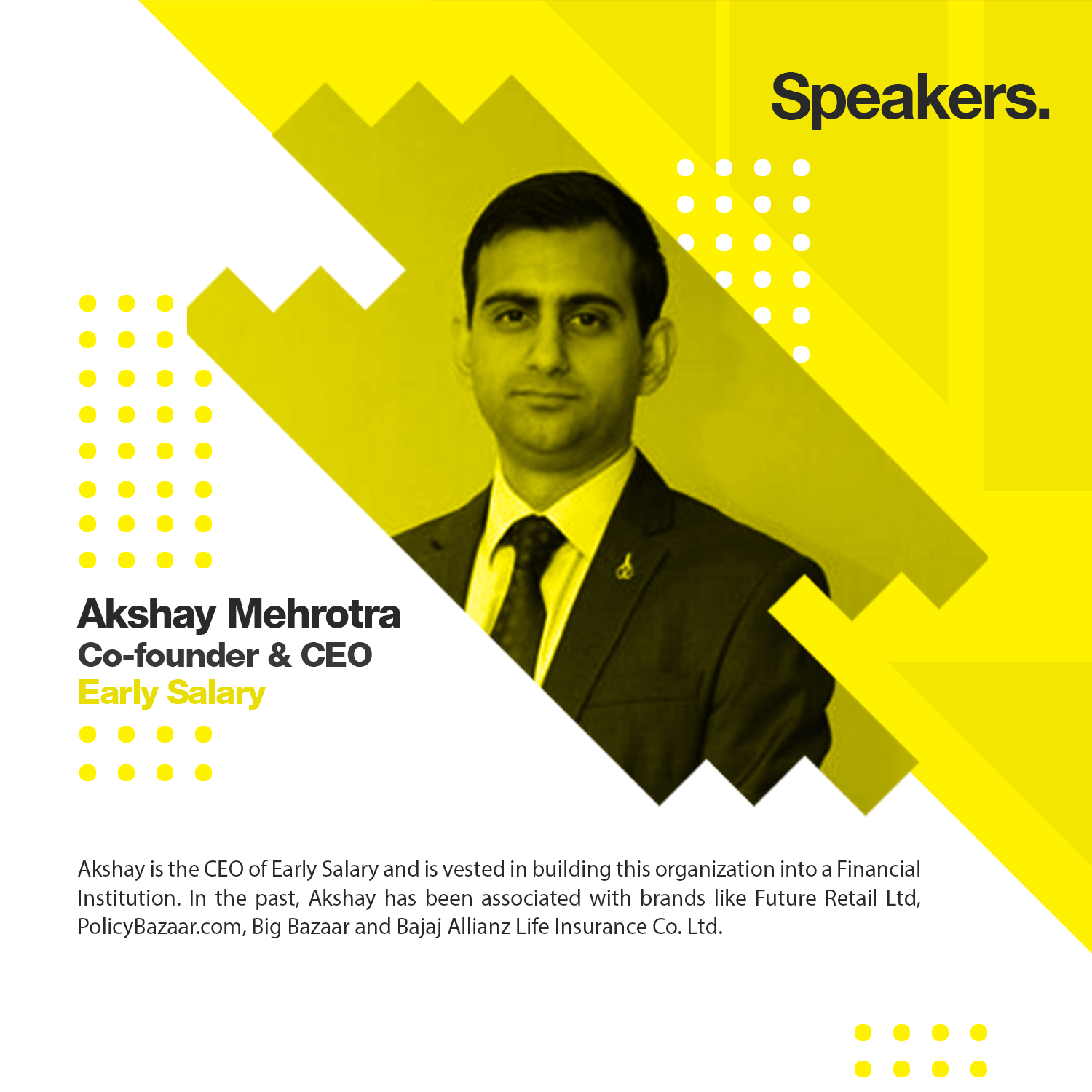 Speakers.

Akshay Mehrotra
Co-founder & CEO
Early Salary

Akshay is the CEO of Early Salary and is vested in building this organization into a Financial Institution. In the past, Akshay has been associated with brands like Future Retail Ltd, PolicyBazaar.com, Big Bazaar and Bajaj Allianz Life Insurance Co. Ltd.